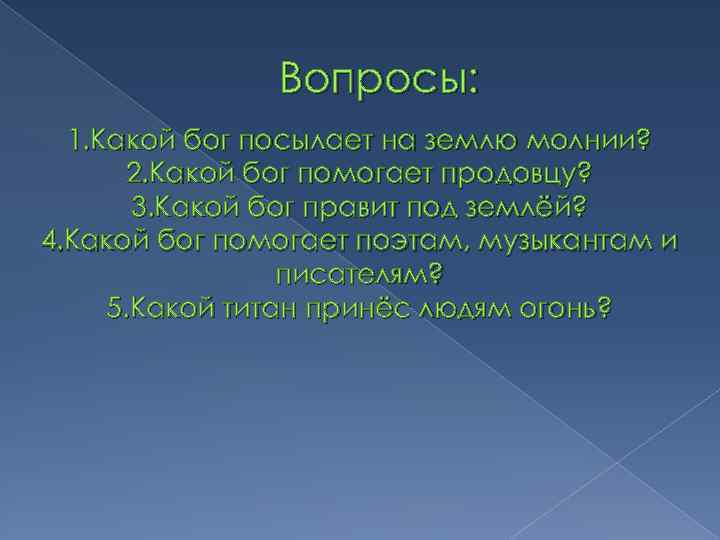 Вопросы:

1.Какой бог посылает на землю молнии?
2.Какой бог помогает продовцу?
3.Какой бог правит под землёй?
4.Какой бог помогает поэтам, музыкантам и писателям?
5.Какой титан принёс людям огонь?